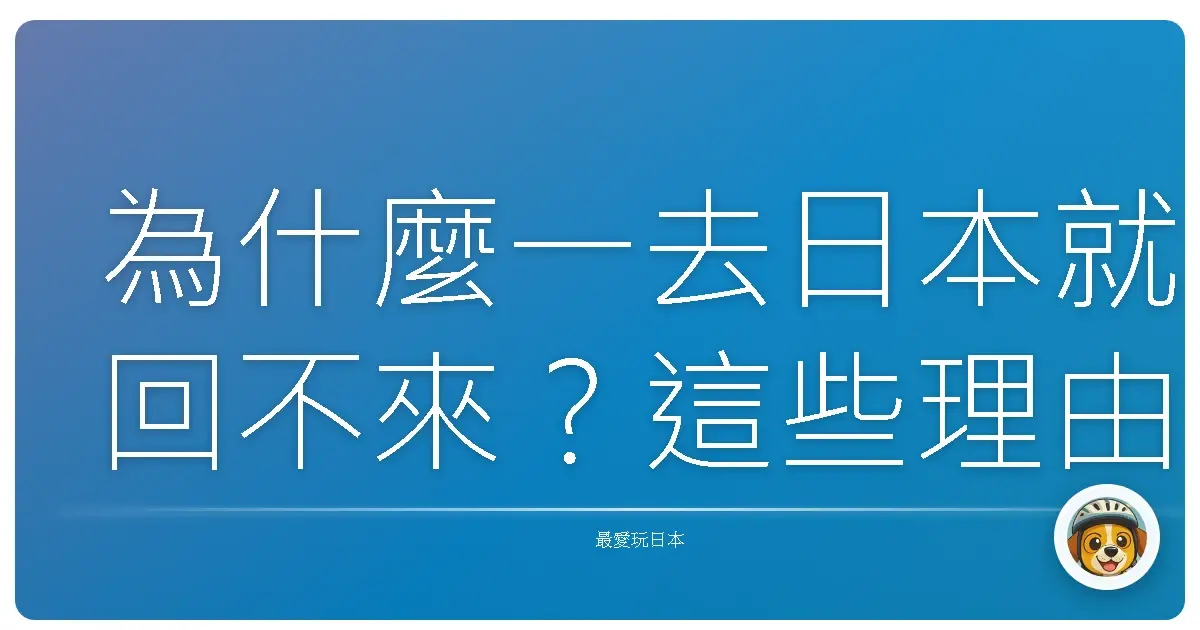 為什麼一去日本就回不來？這些理由

最愛玩日本